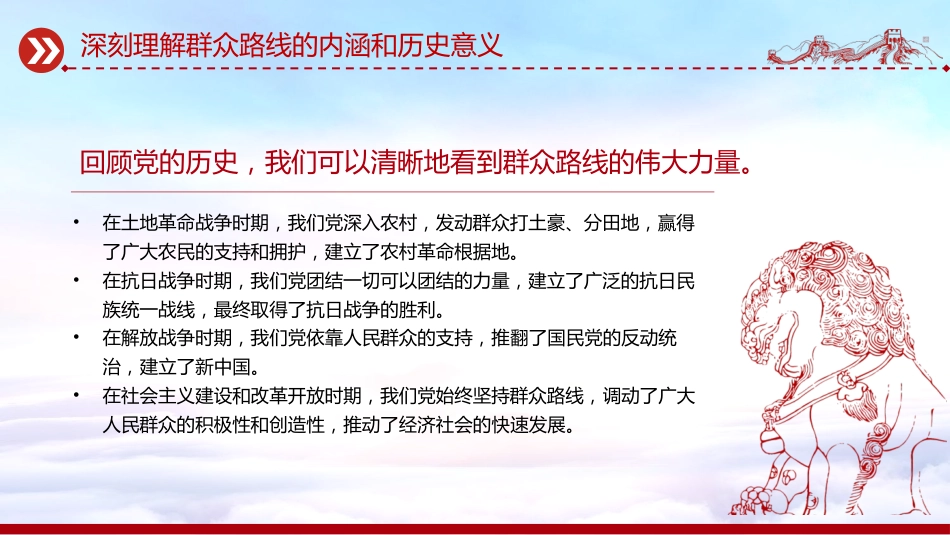 深刻理解群众路线的内涵和历史意义

回顾党的历史，我们可以清晰地看到群众路线的伟大力量。

• 在土地革命战争时期，我们党深入农村，发动群众打土豪、分田地，赢得了广大农民的支持和拥护，建立了农村革命根据地。
• 在抗日战争时期，我们党团结一切可以团结的力量，建立了广泛的抗日民族统一战线，最终取得了抗日战争的胜利。
• 在解放战争时期，我们党依靠人民群众的支持，推翻了国民党的反动统治，建立了新中国。
• 在社会主义建设和改革开放时期，我们党始终坚持群众路线，调动了广大人民群众的积极性和创造性，推动了经济社会的快速发展。